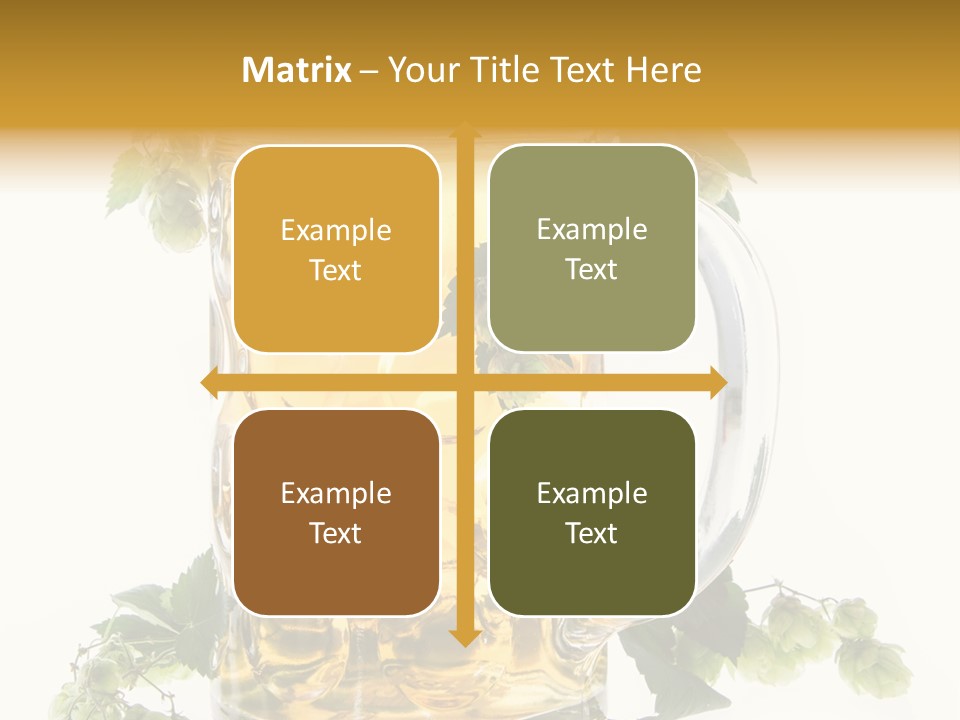 Matrix – Your Title Text Here

Example Text

Example Text

Example Text

Example Text